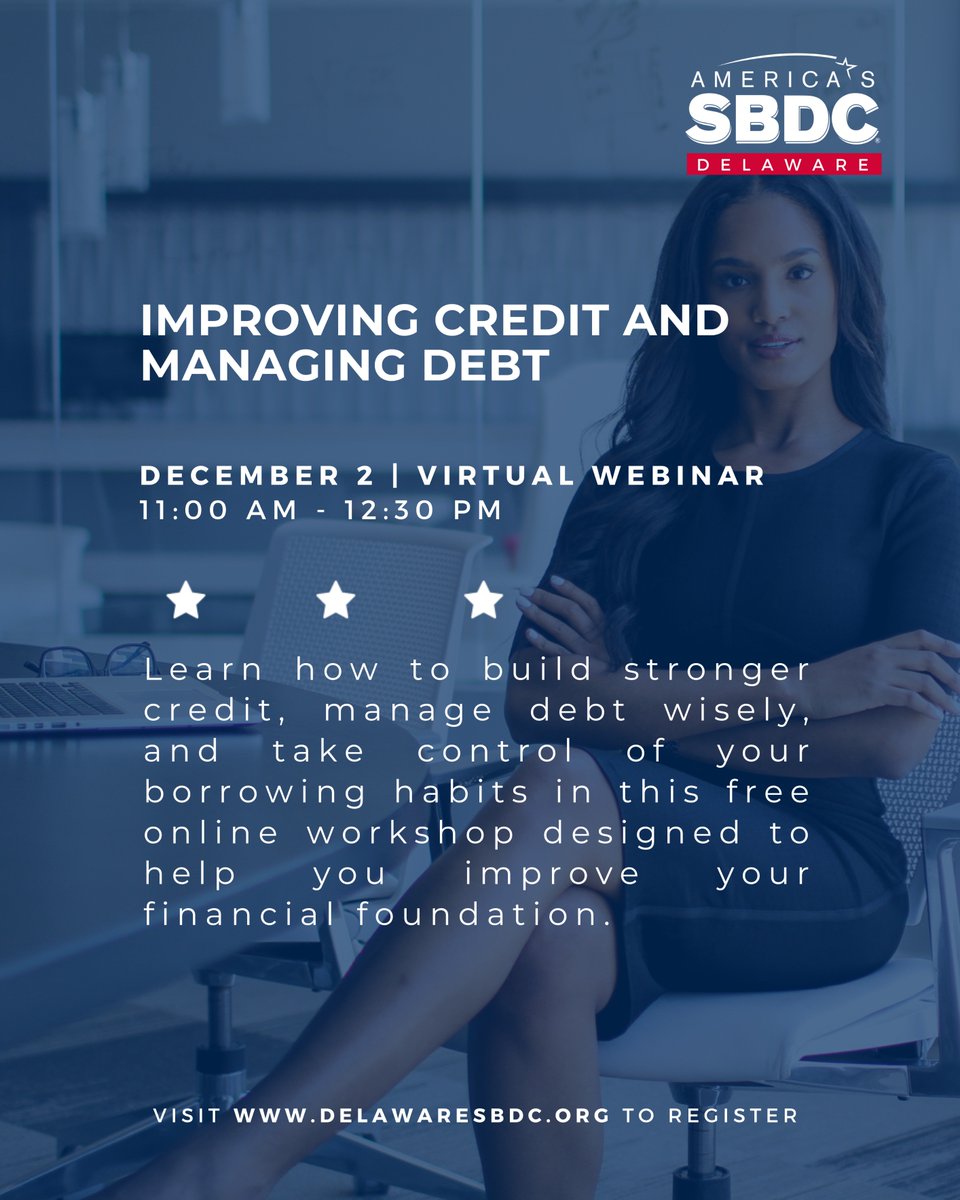 AMERICA'S
SBDC
DELAWARE

IMPROVING CREDIT AND MANAGING DEBT

DECEMBER 2 | VIRTUAL WEBINAR
11:00 AM - 12:30 PM

Learn how to build stronger credit, manage debt wisely, and take control of your borrowing habits in this free online workshop designed to help you improve your financial foundation.

VISIT WWW.DELAWARESBDC.ORG TO REGISTER